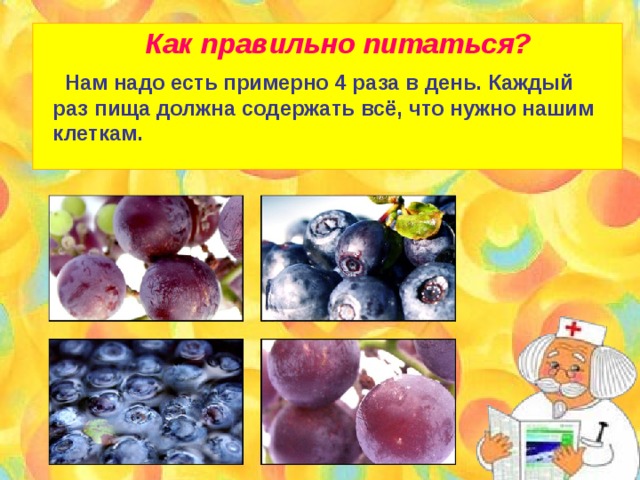 Как правильно питаться?

Нам надо есть примерно 4 раза в день. Каждый раз пища должна содержать всё, что нужно нашим клеткам.